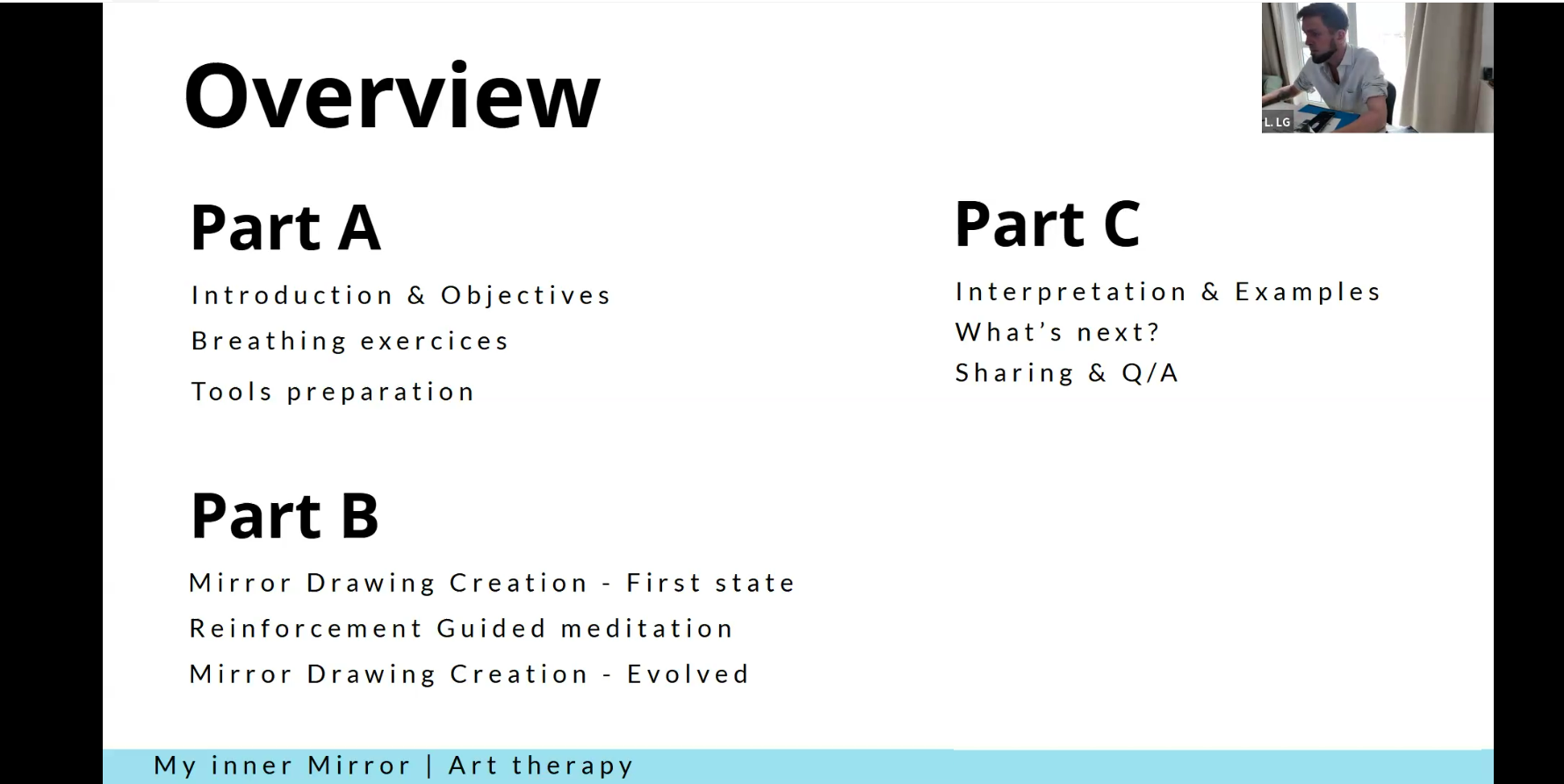 Overview

L. LG

Part A

Introduction & Objectives

Breathing exercices

Tools preparation

Part B

Mirror Drawing Creation - First state

Reinforcement Guided meditation

Mirror Drawing Creation - Evolved

Part C

Interpretation & Examples

What's next?

Sharing & Q/A

My inner Mirror | Art therapy